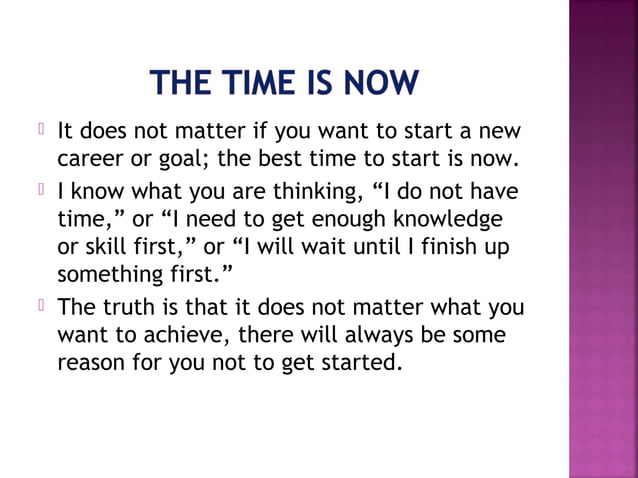 THE TIME IS NOW

It does not matter if you want to start a new career or goal; the best time to start is now.

I know what you are thinking, “I do not have time,” or “I need to get enough knowledge or skill first,” or “I will wait until I finish up something first.”

The truth is that it does not matter what you want to achieve, there will always be some reason for you not to get started.